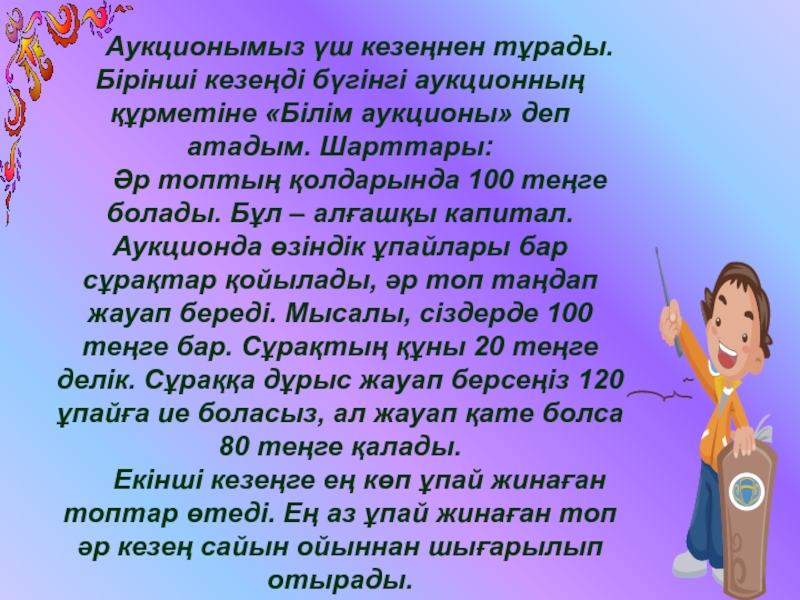 Аукционымыз үш кезеңнен тұрады. Бірінші кезеңді бүгінгі аукционның құрметіне «Білім аукционы» деп атадым. Шарттары:

Әр топтың қолдарында 100 теңге болады. Бұл – алғашқы капитал. Аукционда өзіндік ұпайлары бар сұрақтар қойылады, әр топ таңдап жауап береді. Мысалы, сіздерде 100 теңге бар. Сұрақтың құны 20 теңге делік. Сұраққа дұрыс жауап берсеңіз 120 ұпайға ие боласыз, ал жауап қате болса 80 теңге қалады.

Екінші кезеңге ең көп ұпай жинаған топтар өтеді. Ең аз ұпай жинаған топ әр кезең сайын ойыннан шығарылып отырады.